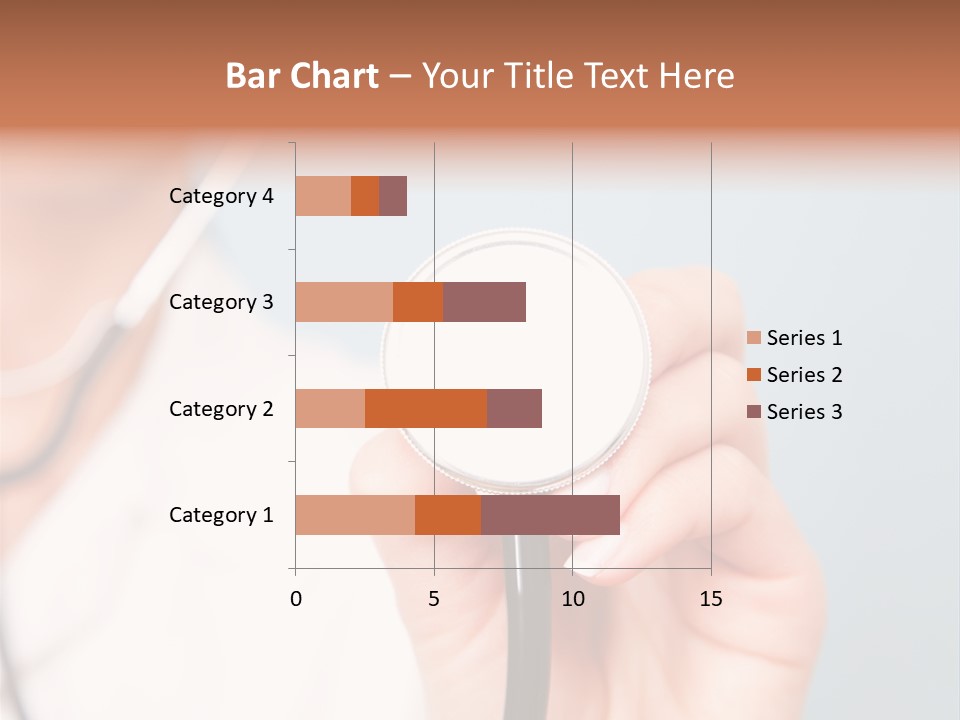 Bar Chart – Your Title Text Here

Category 4
Category 3
Category 2
Category 1

0
5
10
15

Series 1
Series 2
Series 3